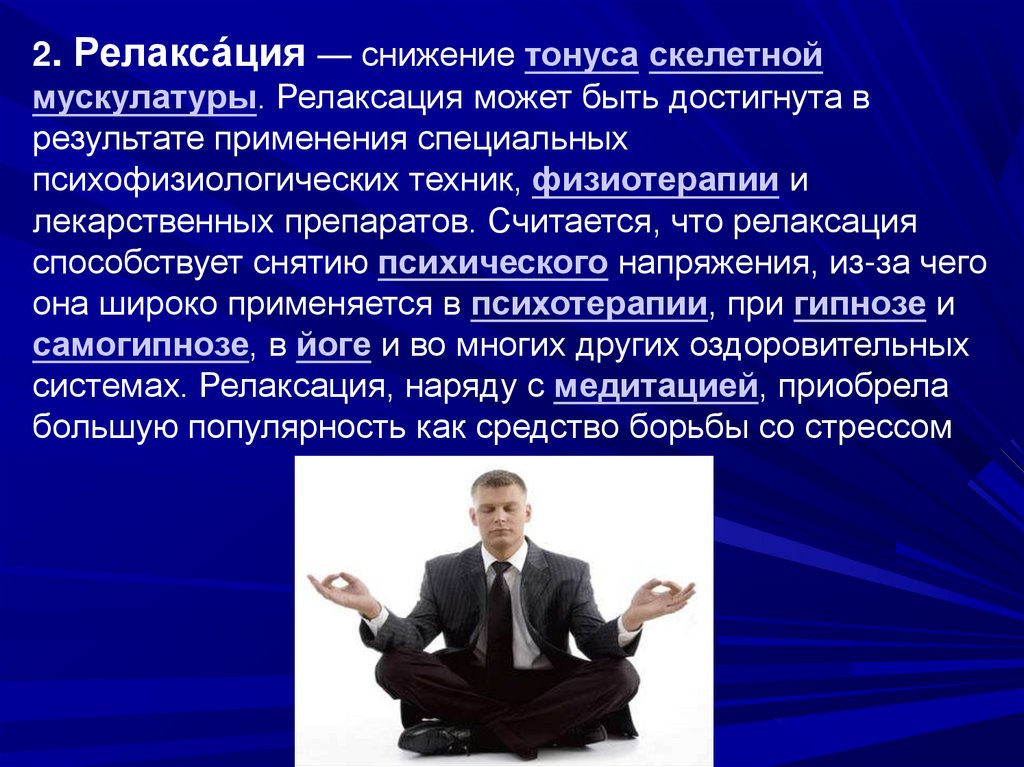 2. Релакса́ция — снижение тонуса скелетной мускулатуры. Релаксация может быть достигнута в результате применения специальных психофизиологических техник, физиотерапии и лекарственных препаратов. Считается, что релаксация способствует снятию психического напряжения, из-за чего она широко применяется в психотерапии, при гипнозе и самогипнозе, в йоге и во многих других оздоровительных системах. Релаксация, наряду с медитацией, приобрела большую популярность как средство борьбы со стрессом